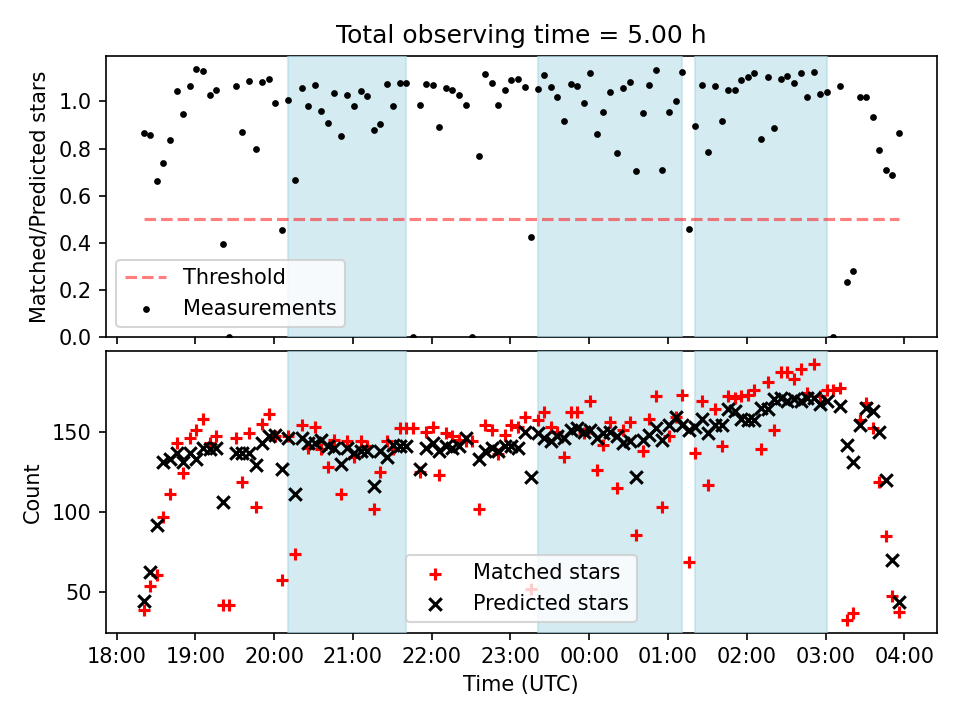 Total observing time = 5.00 h

Matched/Predicted stars

1.0
0.8
0.6
0.4
0.2
0.0

Threshold
Measurements

Count

150
100
50

Matched stars
Predicted stars

18:00 19:00 20:00 21:00 22:00 23:00 00:00 01:00 02:00 03:00 04:00

Time (UTC)